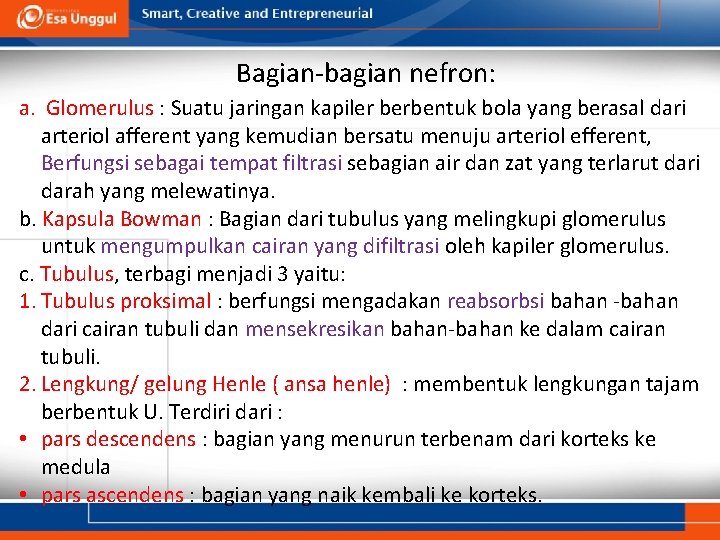 Esa Unggul

Smart, Creative and Entrepreneurial

Bagian-bagian nefron:

a. Glomerulus : Suatu jaringan kapiler berbentuk bola yang berasal dari arteriol afferent yang kemudian bersatu menuju arteriol efferent, Berfungsi sebagai tempat filtrasi sebagian air dan zat yang terlarut dari darah yang melewatinya.

b. Kapsula Bowman : Bagian dari tubulus yang melingkupi glomerulus untuk mengumpulkan cairan yang difiltrasi oleh kapiler glomerulus.

c. Tubulus, terbagi menjadi 3 yaitu:

1. Tubulus proksimal : berfungsi mengadakan reabsorbsi bahan -bahan dari cairan tubuli dan mensekresikan bahan-bahan ke dalam cairan tubuli.

2. Lengkung/ gelung Henle ( ansa henle) : membentuk lengkungan tajam berbentuk U. Terdiri dari :

• pars descendens : bagian yang menurun terbenam dari korteks ke medula

• pars ascendens : bagian yang naik kembali ke korteks.